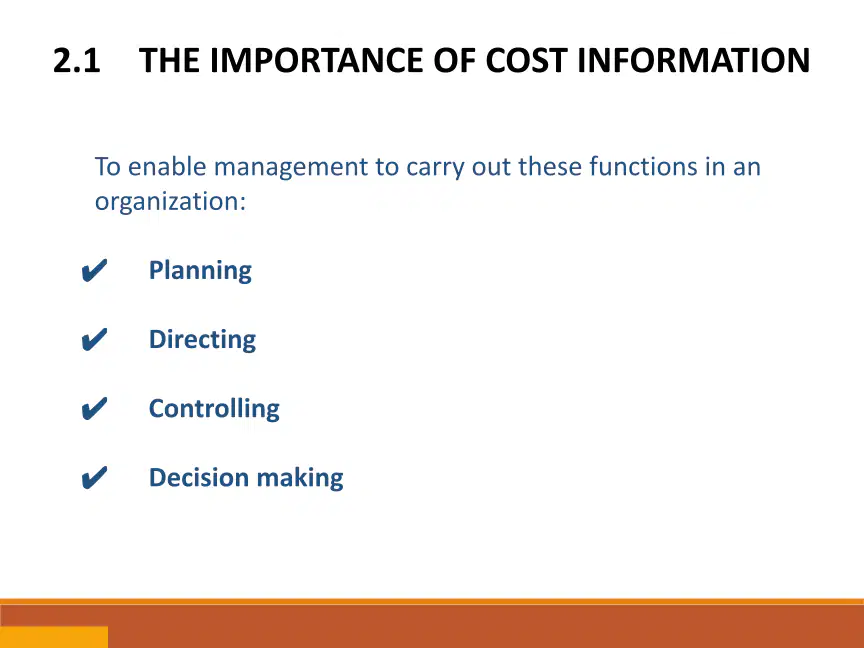 2.1 THE IMPORTANCE OF COST INFORMATION

To enable management to carry out these functions in an organization:

✔ Planning

✔ Directing

✔ Controlling

✔ Decision making